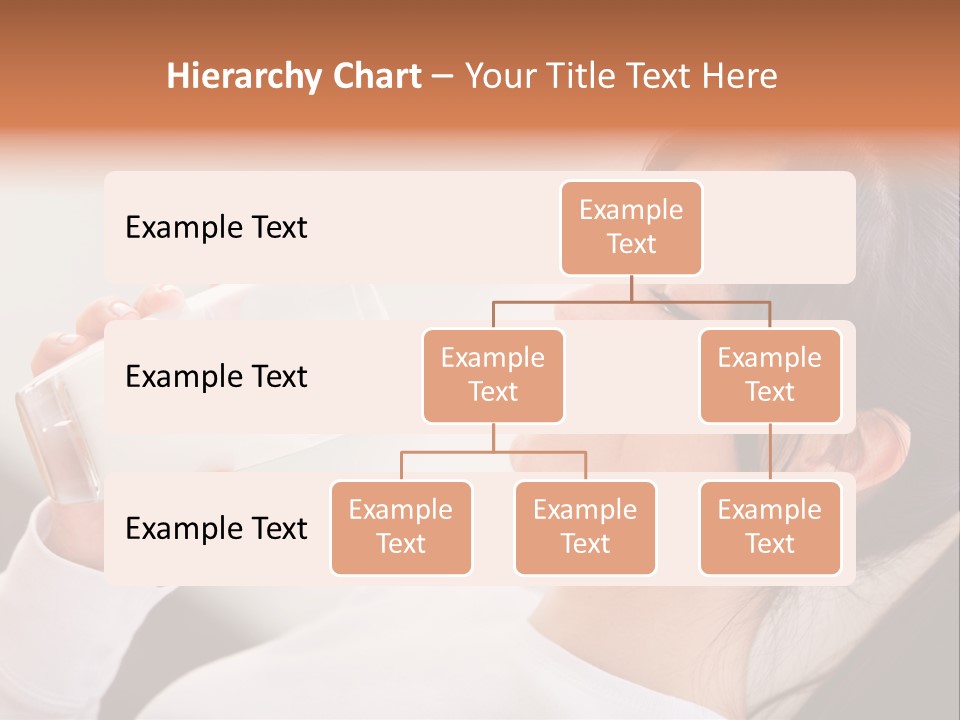 Hierarchy Chart – Your Title Text Here

Example Text

Example Text

Example Text

Example Text

Example Text

Example Text

Example Text

Example Text

Example Text